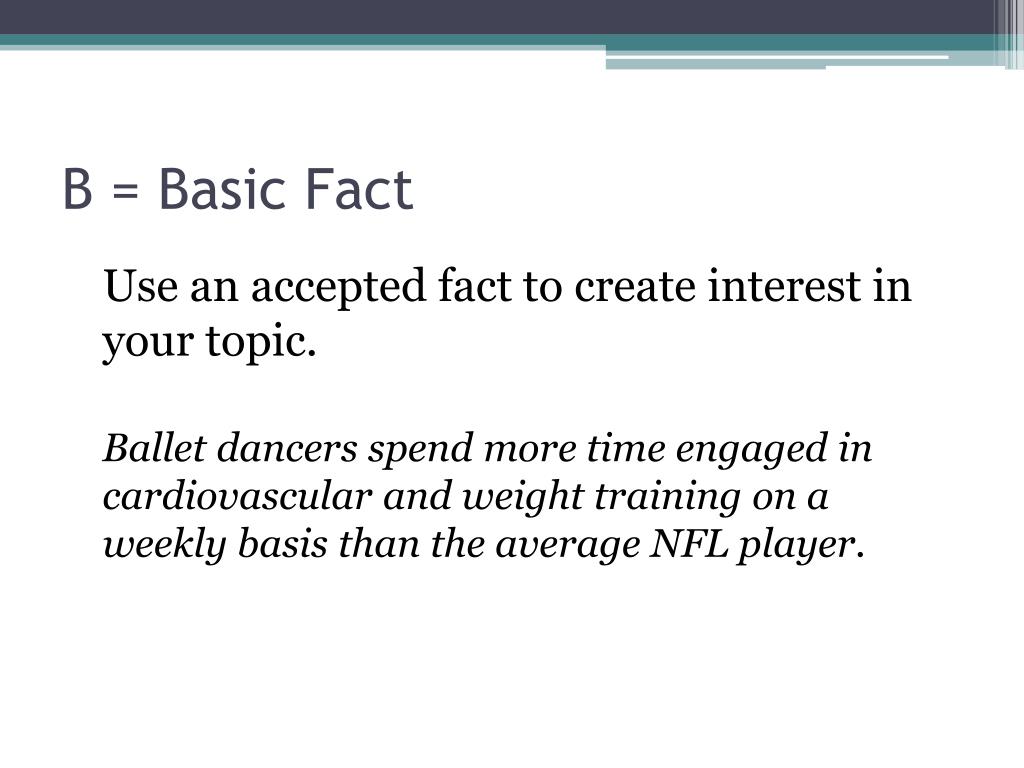 B = Basic Fact

Use an accepted fact to create interest in your topic.

Ballet dancers spend more time engaged in cardiovascular and weight training on a weekly basis than the average NFL player.